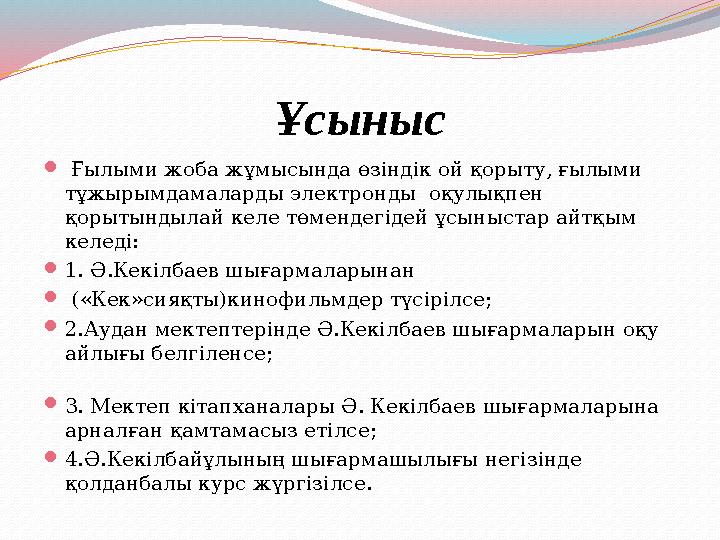 Ұсыныс

Ғылыми жоба жұмысында өзіндік ой қорыту, ғылыми тұжырымдамаларды электронды оқулықпен қорытындылай келе төмендегідей ұсыныстар айтқым келеді:

1. Ә.Кекілбаев шығармаларынан

(«Кек»сияқты)кинофильмдер түсірілсе;

2.Аудан мектептерінде Ә.Кекілбаев шығармаларын оқу айлығы белгіленсе;

3. Мектеп кітапханалары Ә. Кекілбаев шығармаларына арналған қамтамасыз етілсе;

4.Ә.Кекілбайұлының шығармашылығы негізінде қолданбалы курс жүргізілсе.